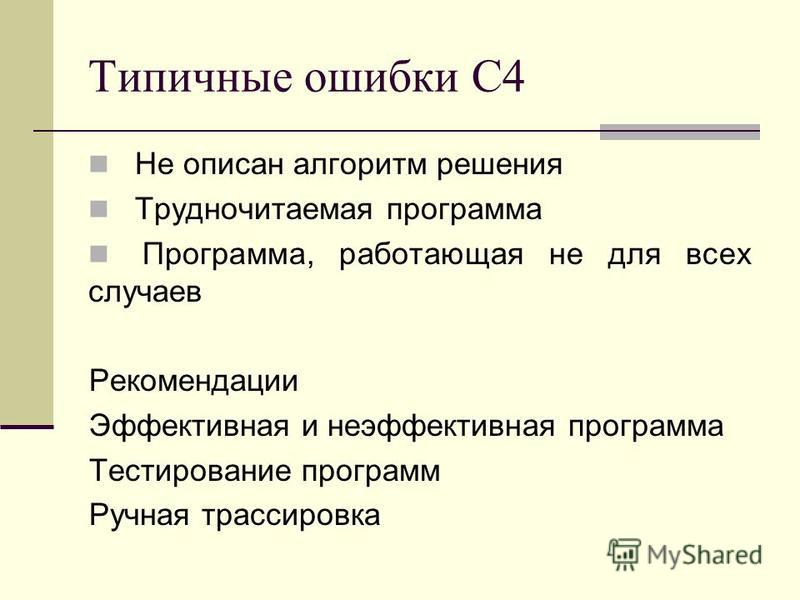 Типичные ошибки С4

Не описан алгоритм решения

Трудночитаемая программа

Программа, работающая не для всех случаев

Рекомендации

Эффективная и неэффективная программа

Тестирование программ

Ручная трассировка

MyShared